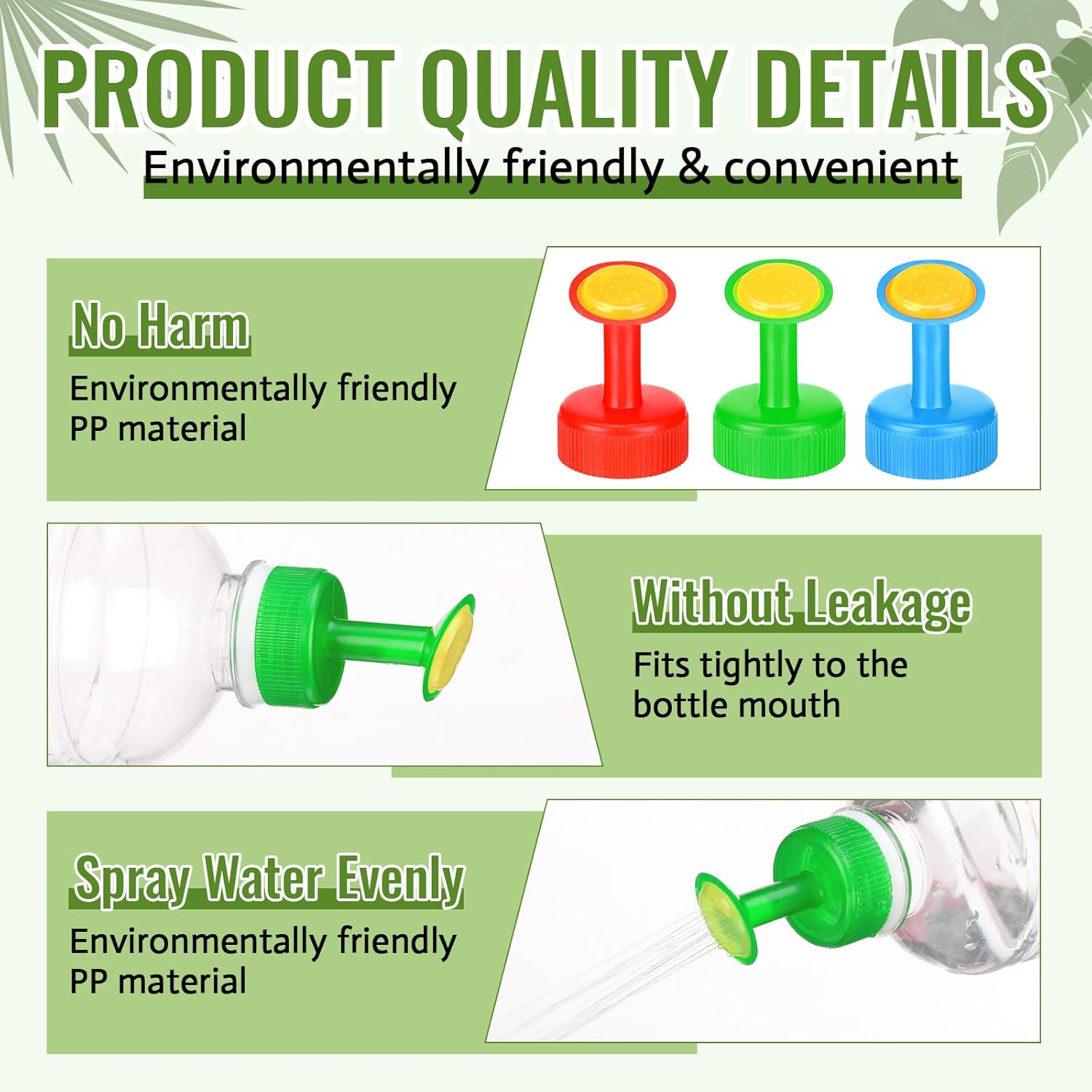 PRODUCT QUALITY DETAILS

Environmentally friendly & convenient

No Harm

Environmentally friendly PP material

Without Leakage

Fits tightly to the bottle mouth

Spray Water Evenly

Environmentally friendly PP material